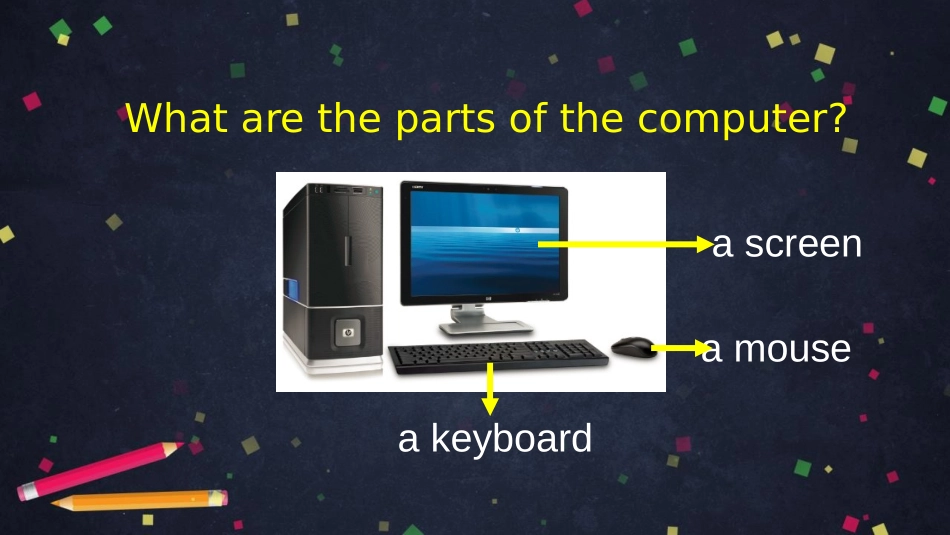 What are the parts of the computer?

a screen

a mouse

a keyboard